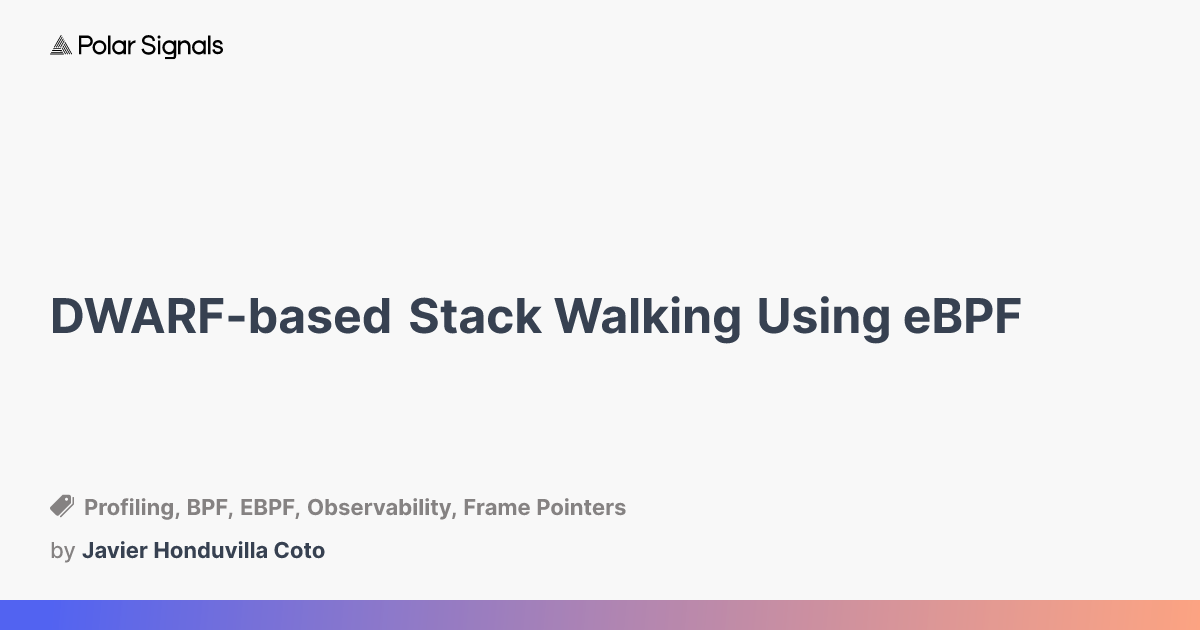 Polar Signals

DWARF-based Stack Walking Using eBPF

Profiling, BPF, EBPF, Observability, Frame Pointers

by Javier Honduvilla Coto